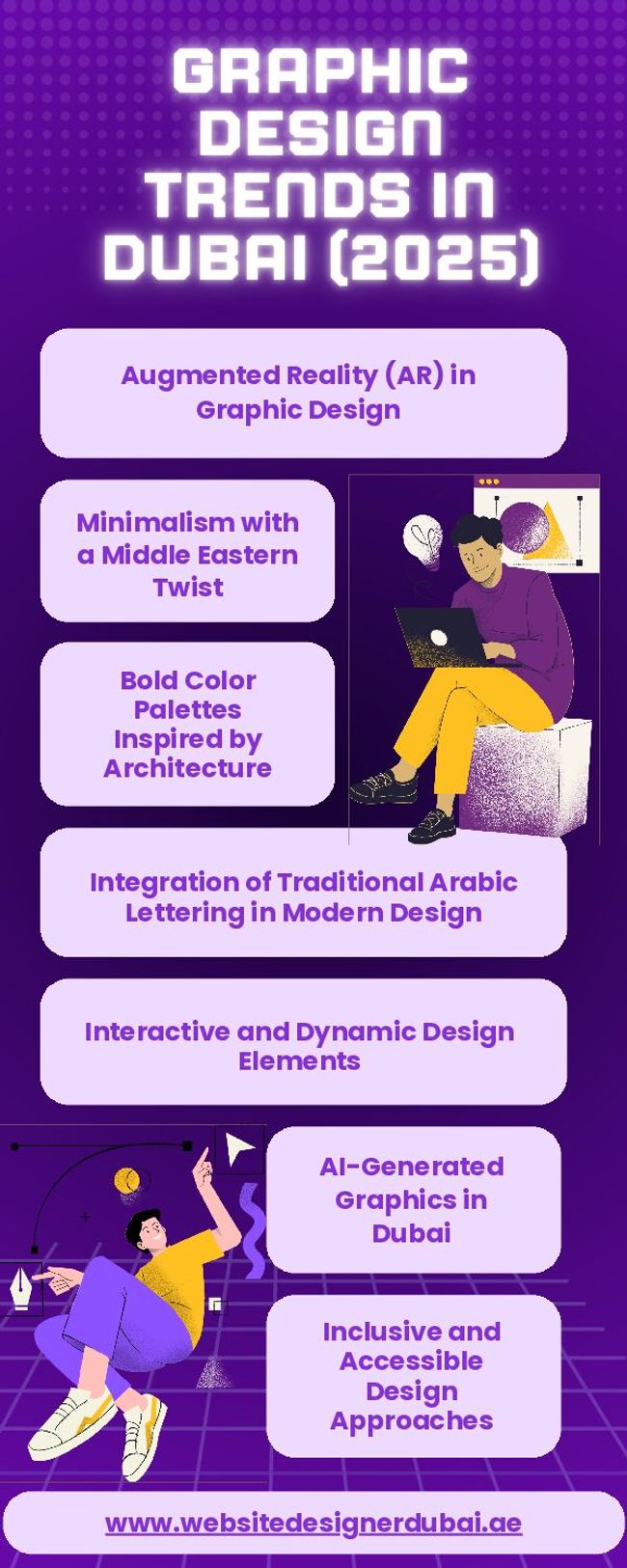 GRAPHIC DESIGN TRENDS IN DUBAI (2025)

Augmented Reality (AR) in Graphic Design

Minimalism with a Middle Eastern Twist

Bold Color Palettes Inspired by Architecture

Integration of Traditional Arabic Lettering in Modern Design

Interactive and Dynamic Design Elements

AI-Generated Graphics in Dubai

Inclusive and Accessible Design Approaches

www.websitedesignerdubai.ae